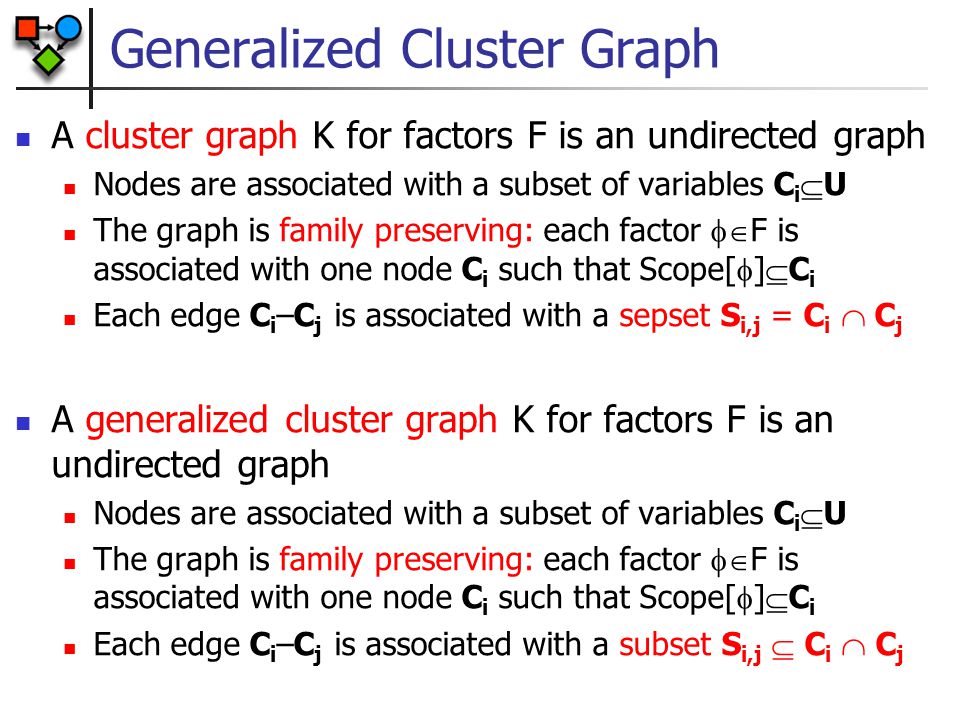 Generalized Cluster Graph

A cluster graph K for factors F is an undirected graph

Nodes are associated with a subset of variables $\mathbf{C_i} \subseteq \mathbf{U}$

The graph is family preserving: each factor $\phi \in F$ is associated with one node $\mathbf{C_i}$ such that Scope[$\phi$]$\subseteq \mathbf{C_i}$

Each edge $\mathbf{C_i}$–$\mathbf{C_j}$ is associated with a sepset $\mathbf{S_{i,j}} = \mathbf{C_i} \cap \mathbf{C_j}$

A generalized cluster graph K for factors F is an undirected graph

Nodes are associated with a subset of variables $\mathbf{C_i} \subseteq \mathbf{U}$

The graph is family preserving: each factor $\phi \in F$ is associated with one node $\mathbf{C_i}$ such that Scope[$\phi$]$\subseteq \mathbf{C_i}$

Each edge $\mathbf{C_i}$–$\mathbf{C_j}$ is associated with a subset $\mathbf{S_{i,j}} \subseteq \mathbf{C_i} \cap \mathbf{C_j}$